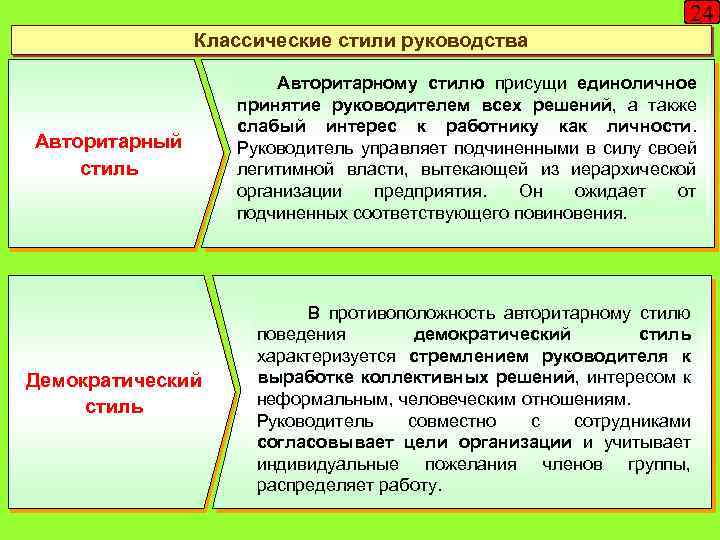 24

Классические стили руководства

Авторитарный стиль

Авторитарному стилю присущи единоличное принятие руководителем всех решений, а также слабый интерес к работнику как личности. Руководитель управляет подчиненными в силу своей легитимной власти, вытекающей из иерархической организации предприятия. Он ожидает от подчиненных соответствующего повиновения.

Демократический стиль

В противоположность авторитарному стилю поведения демократический стиль характеризуется стремлением руководителя к выработке коллективных решений, интересом к неформальным, человеческим отношениям.

Руководитель совместно с сотрудниками согласовывает цели организации и учитывает индивидуальные пожелания членов группы, распределяет работу.